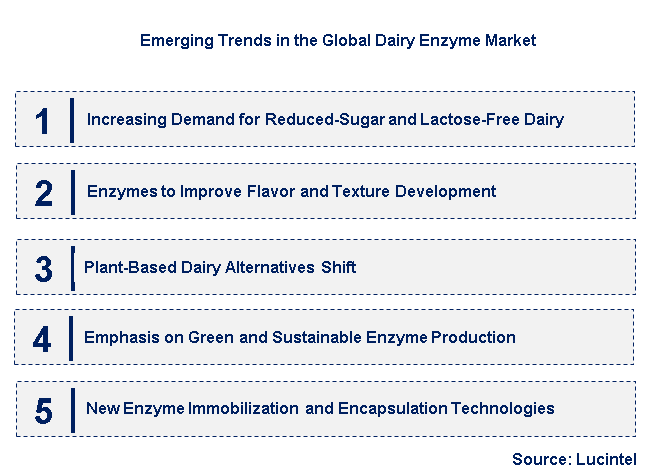 Emerging Trends in the Global Dairy Enzyme Market

1 Increasing Demand for Reduced-Sugar and Lactose-Free Dairy

2 Enzymes to Improve Flavor and Texture Development

3 Plant-Based Dairy Alternatives Shift

4 Emphasis on Green and Sustainable Enzyme Production

5 New Enzyme Immobilization and Encapsulation Technologies

Source: Lucintel